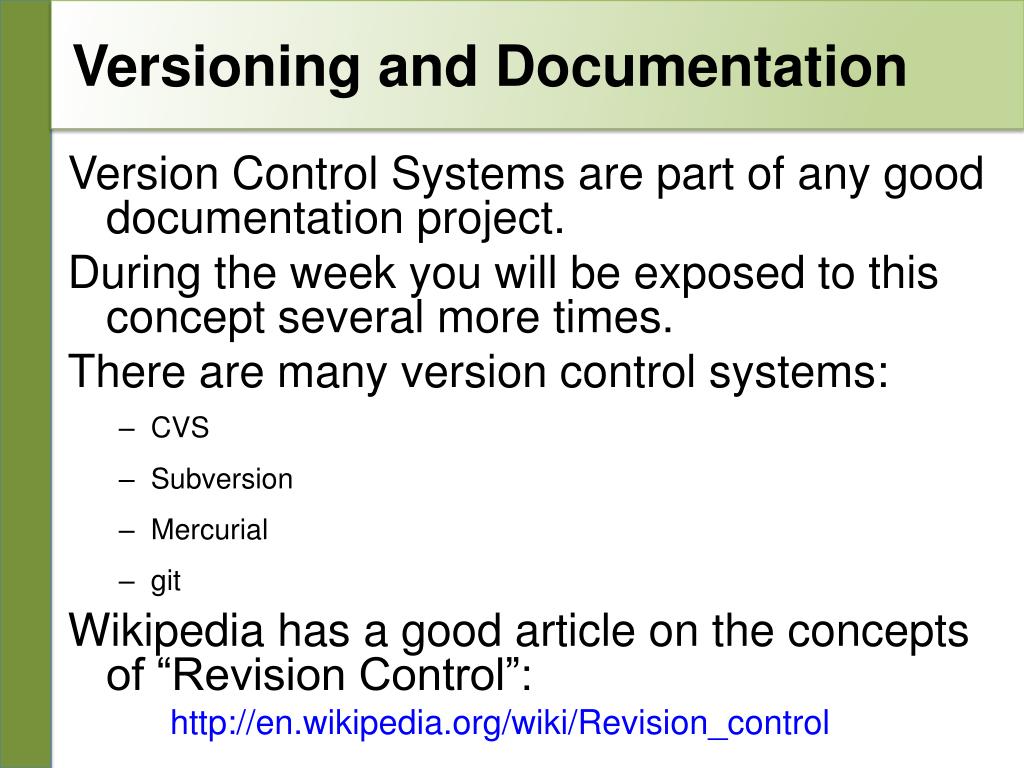 Versioning and Documentation

Version Control Systems are part of any good documentation project.

During the week you will be exposed to this concept several more times.

There are many version control systems:

– CVS
– Subversion
– Mercurial
– git

Wikipedia has a good article on the concepts of “Revision Control”:

http://en.wikipedia.org/wiki/Revision_control